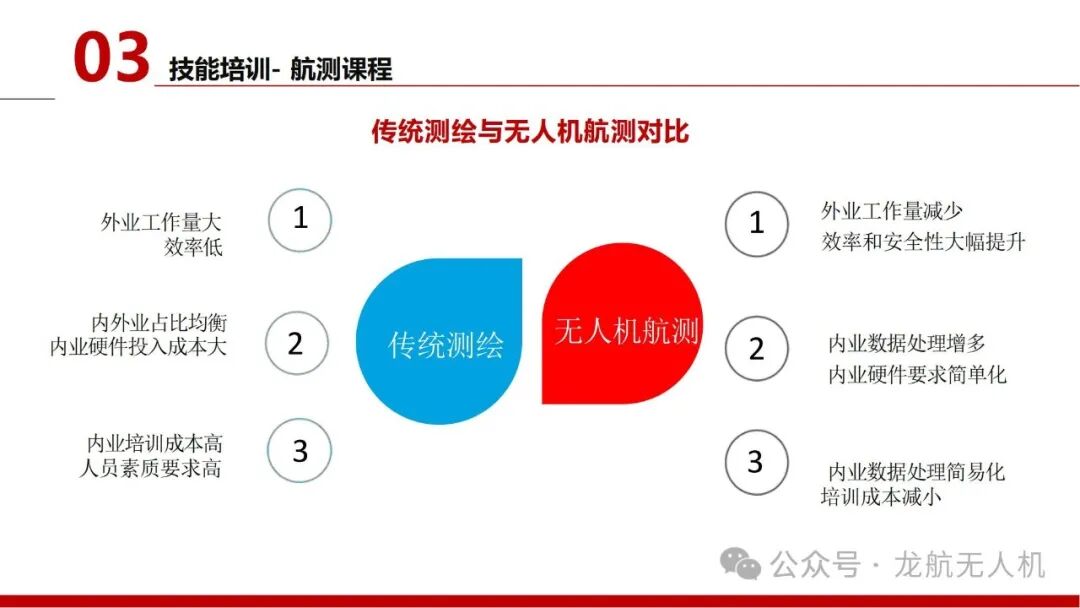 03 技能培训- 航测课程

传统测绘与无人机航测对比

外业工作量大
效率低

1

内外业占比均衡
内业硬件投入成本大

2

内业培训成本高
人员素质要求高

3

传统测绘

无人机航测

1

外业工作量减少
效率和安全性大幅提升

2

内业数据处理增多
内业硬件要求简单化

3

内业数据处理简易化
培训成本减小

公众号 · 龙航无人机